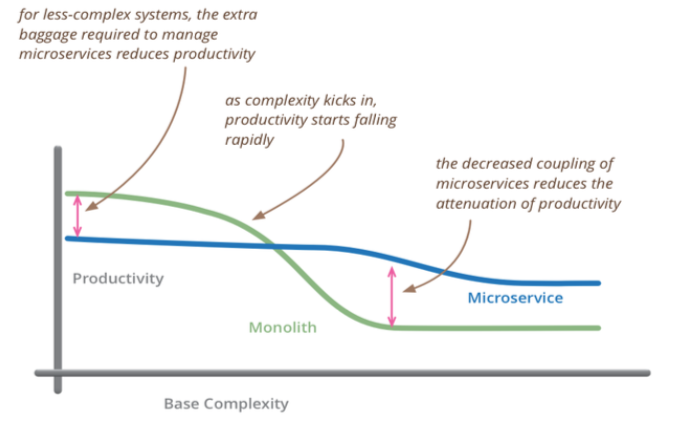 for less-complex systems, the extra baggage required to manage microservices reduces productivity

as complexity kicks in, productivity starts falling rapidly

the decreased coupling of microservices reduces the attenuation of productivity

Productivity

Microservice

Monolith

Base Complexity